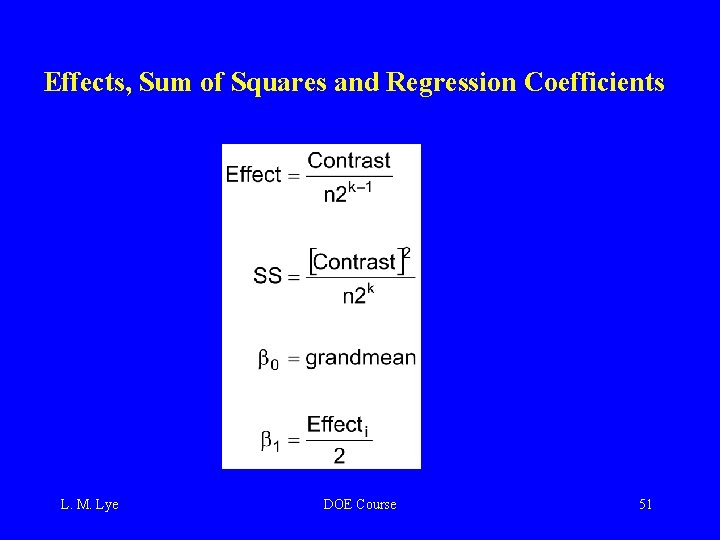 Effects, Sum of Squares and Regression Coefficients

$\text{Effect} = \frac{\text{Contrast}}{n2^{k-1}}$

$SS = \frac{[\text{Contrast}]^2}{n2^k}$

$\beta_0 = \text{grandmean}$

$\beta_1 = \frac{\text{Effect}_i}{2}$

L. M. Lye

DOE Course

51